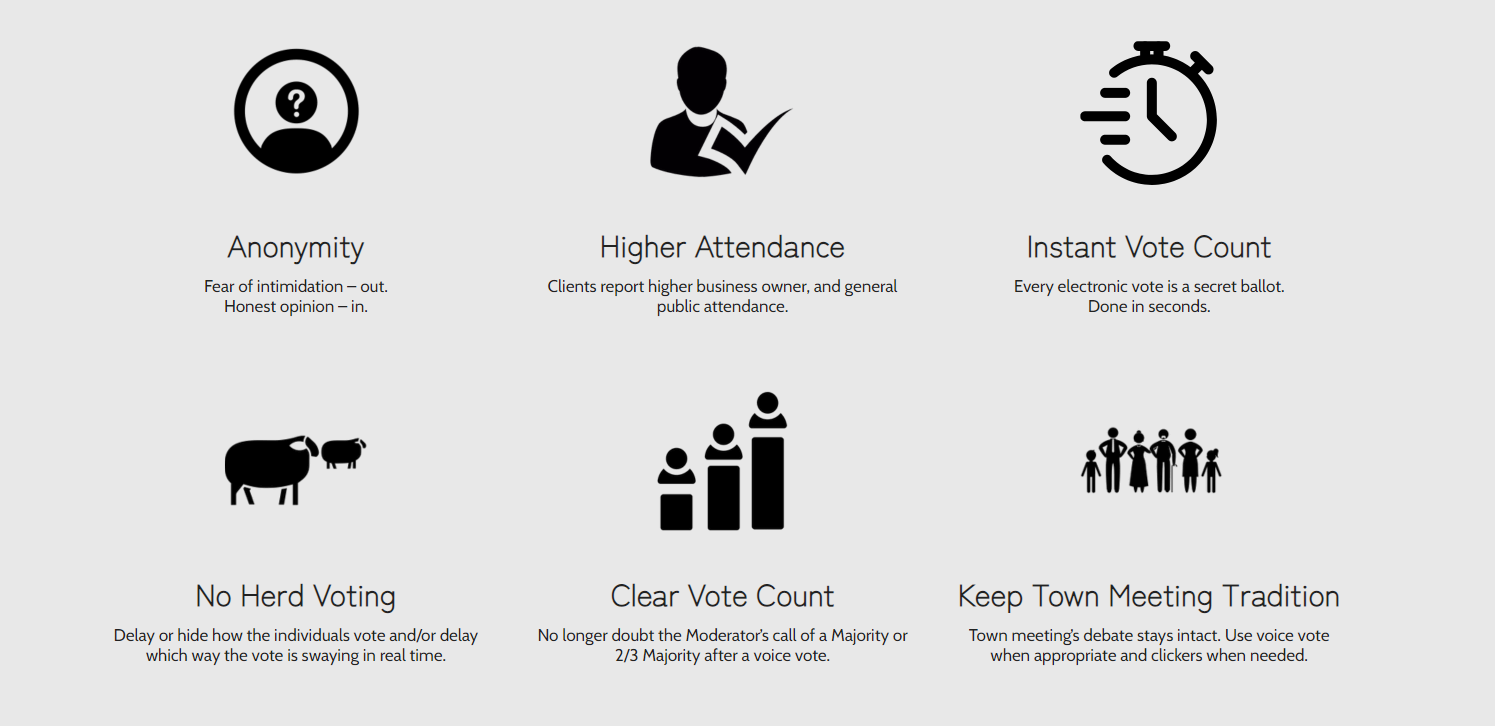 ?

Anonymity

Fear of intimidation – out.
Honest opinion – in.

Higher Attendance

Clients report higher business owner, and general public attendance.

Instant Vote Count

Every electronic vote is a secret ballot.
Done in seconds.

No Herd Voting

Delay or hide how the individuals vote and/or delay which way the vote is swaying in real time.

Clear Vote Count

No longer doubt the Moderator's call of a Majority or 2/3 Majority after a voice vote.

Keep Town Meeting Tradition

Town meeting's debate stays intact. Use voice vote when appropriate and clickers when needed.